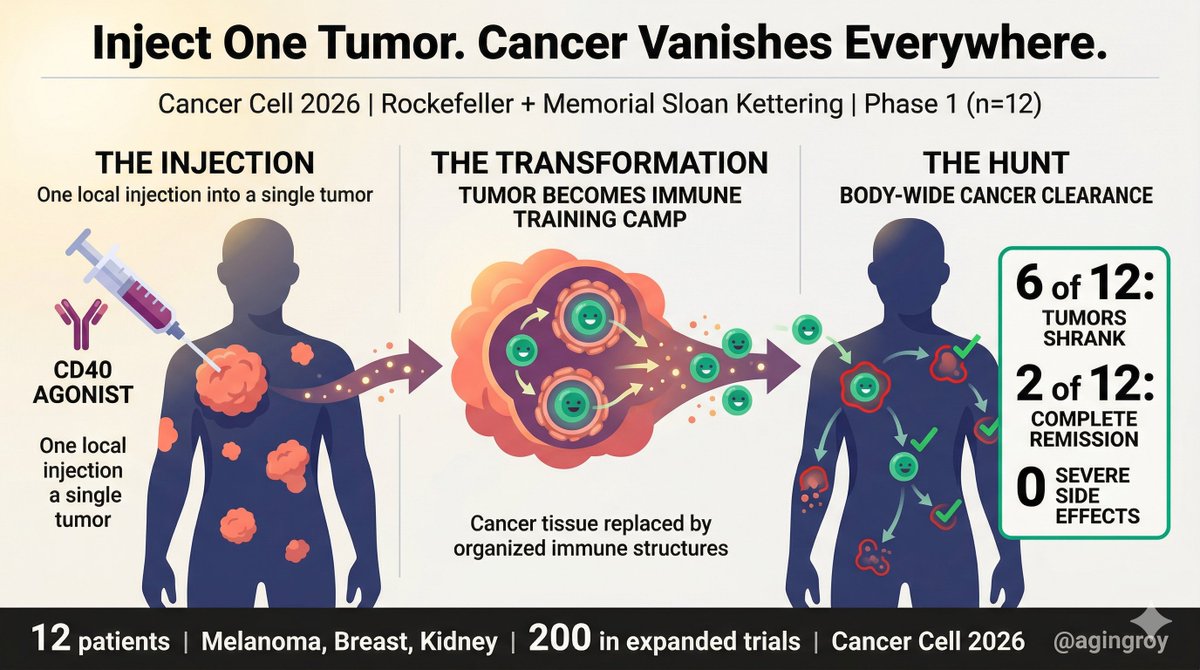 Inject One Tumor. Cancer Vanishes Everywhere.

Cancer Cell 2026 | Rockefeller + Memorial Sloan Kettering | Phase 1 (n=12)

THE INJECTION
One local injection into a single tumor

CD40 AGONIST

One local injection a single tumor

THE TRANSFORMATION
TUMOR BECOMES IMMUNE TRAINING CAMP

Cancer tissue replaced by organized immune structures

THE HUNT
BODY-WIDE CANCER CLEARANCE

6 of 12: TUMORS SHRANK

2 of 12: COMPLETE REMISSION

0 SEVERE SIDE EFFECTS

12 patients | Melanoma, Breast, Kidney | 200 in expanded trials | Cancer Cell 2026 @agingroy